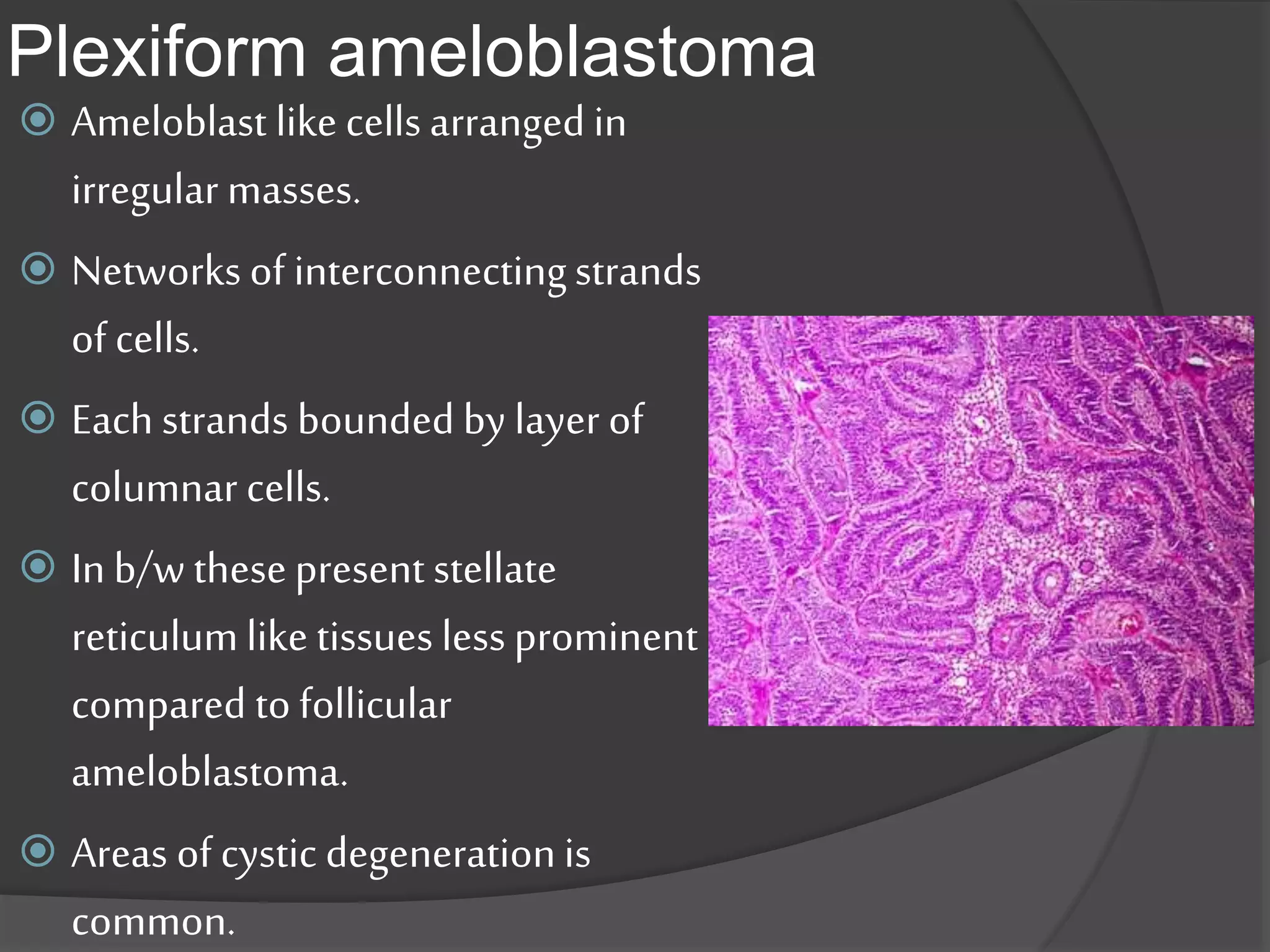 Plexiform ameloblastoma

Ameloblast like cells arranged in irregular masses.

Networks of interconnecting strands of cells.

Each strands bounded by layer of columnar cells.

In b/w these present stellate reticulum like tissues less prominent compared to follicular ameloblastoma.

Areas of cystic degeneration is common.